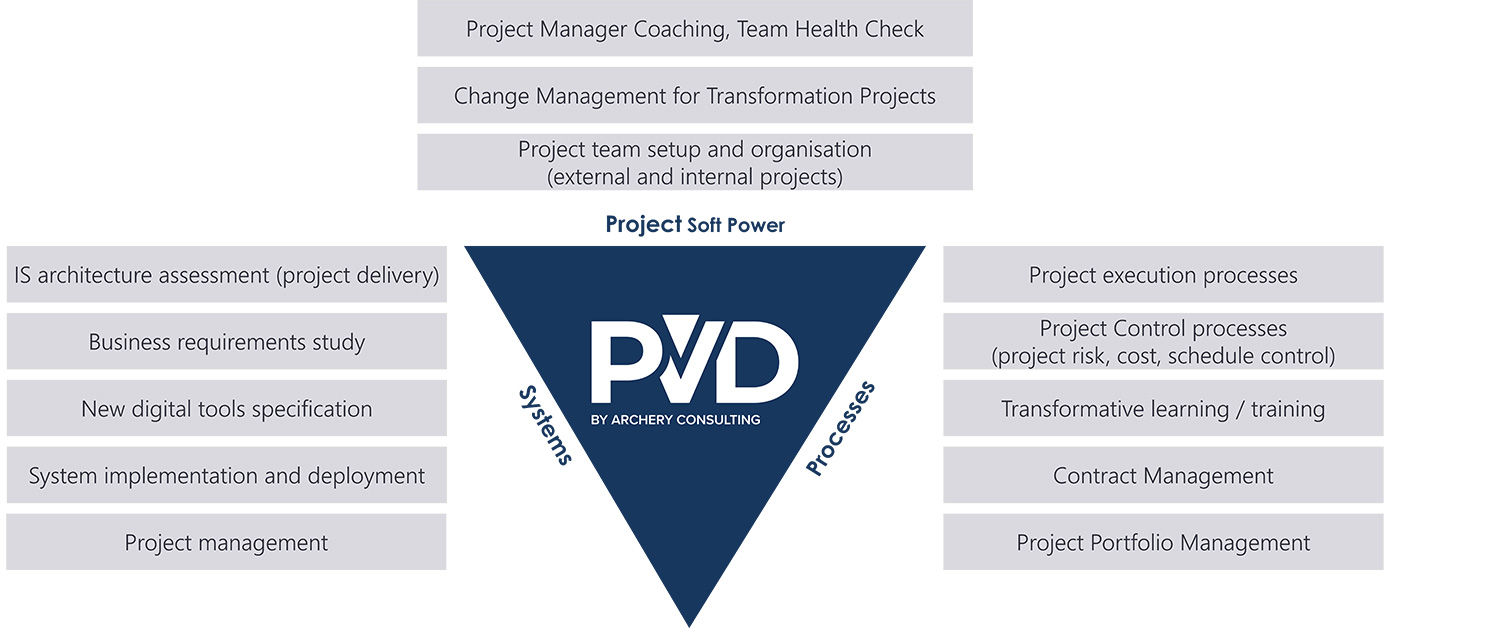 Project Manager Coaching, Team Health Check

Change Management for Transformation Projects

Project team setup and organisation (external and internal projects)

Project Soft Power

IS architecture assessment (project delivery)

Business requirements study

New digital tools specification

System implementation and deployment

Project management

Systems

PVD

BY ARCHERY CONSULTING

Processes

Project execution processes

Project Control processes (project risk, cost, schedule control)

Transformative learning / training

Contract Management

Project Portfolio Management